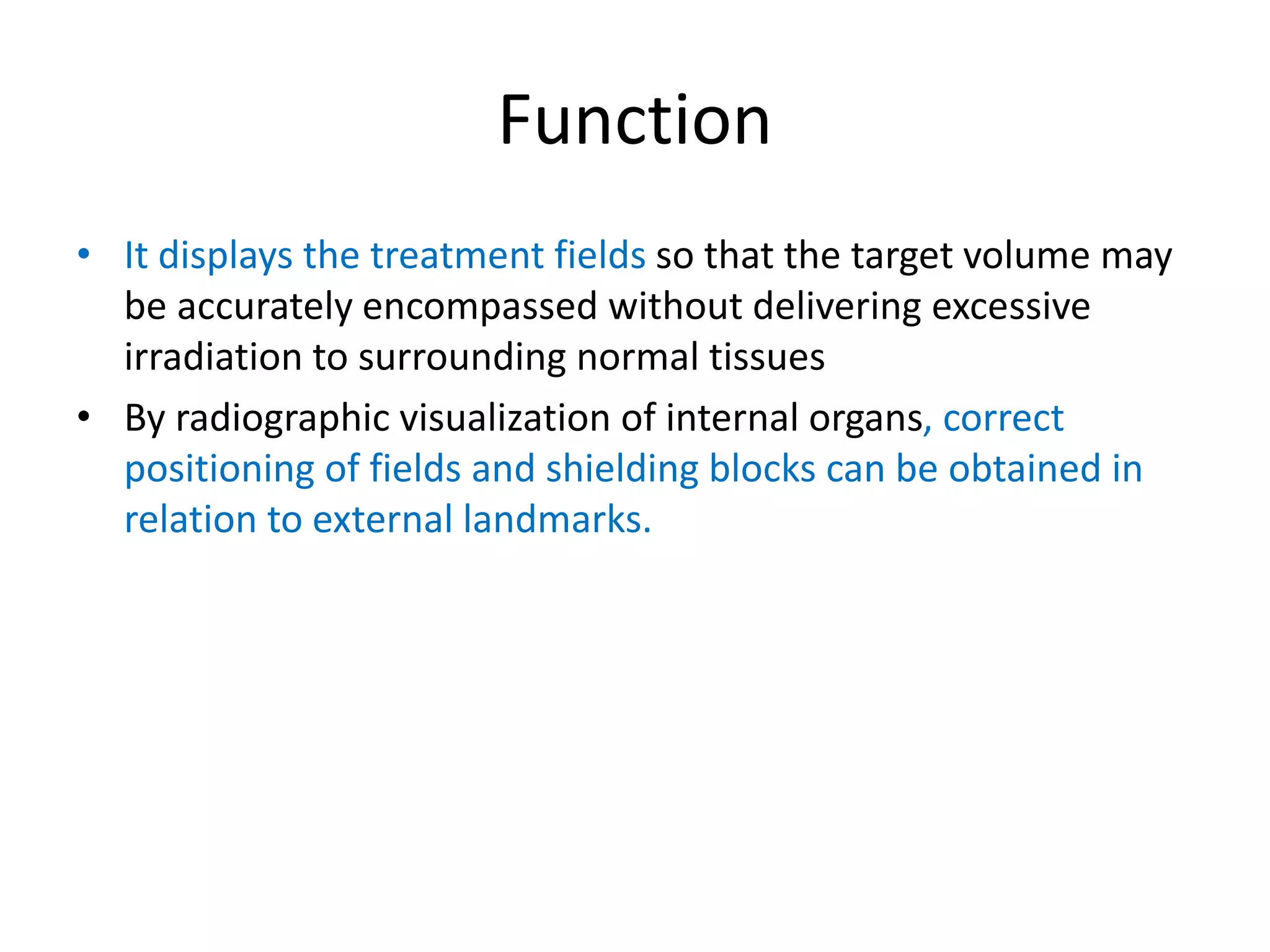 Function

• It displays the treatment fields so that the target volume may be accurately encompassed without delivering excessive irradiation to surrounding normal tissues

• By radiographic visualization of internal organs, correct positioning of fields and shielding blocks can be obtained in relation to external landmarks.